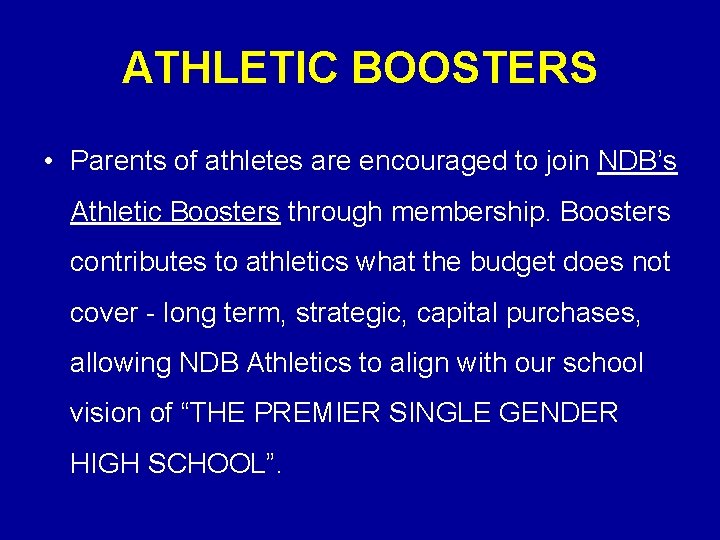 ATHLETIC BOOSTERS

• Parents of athletes are encouraged to join NDB’s Athletic Boosters through membership. Boosters contributes to athletics what the budget does not cover - long term, strategic, capital purchases, allowing NDB Athletics to align with our school vision of “THE PREMIER SINGLE GENDER HIGH SCHOOL”.